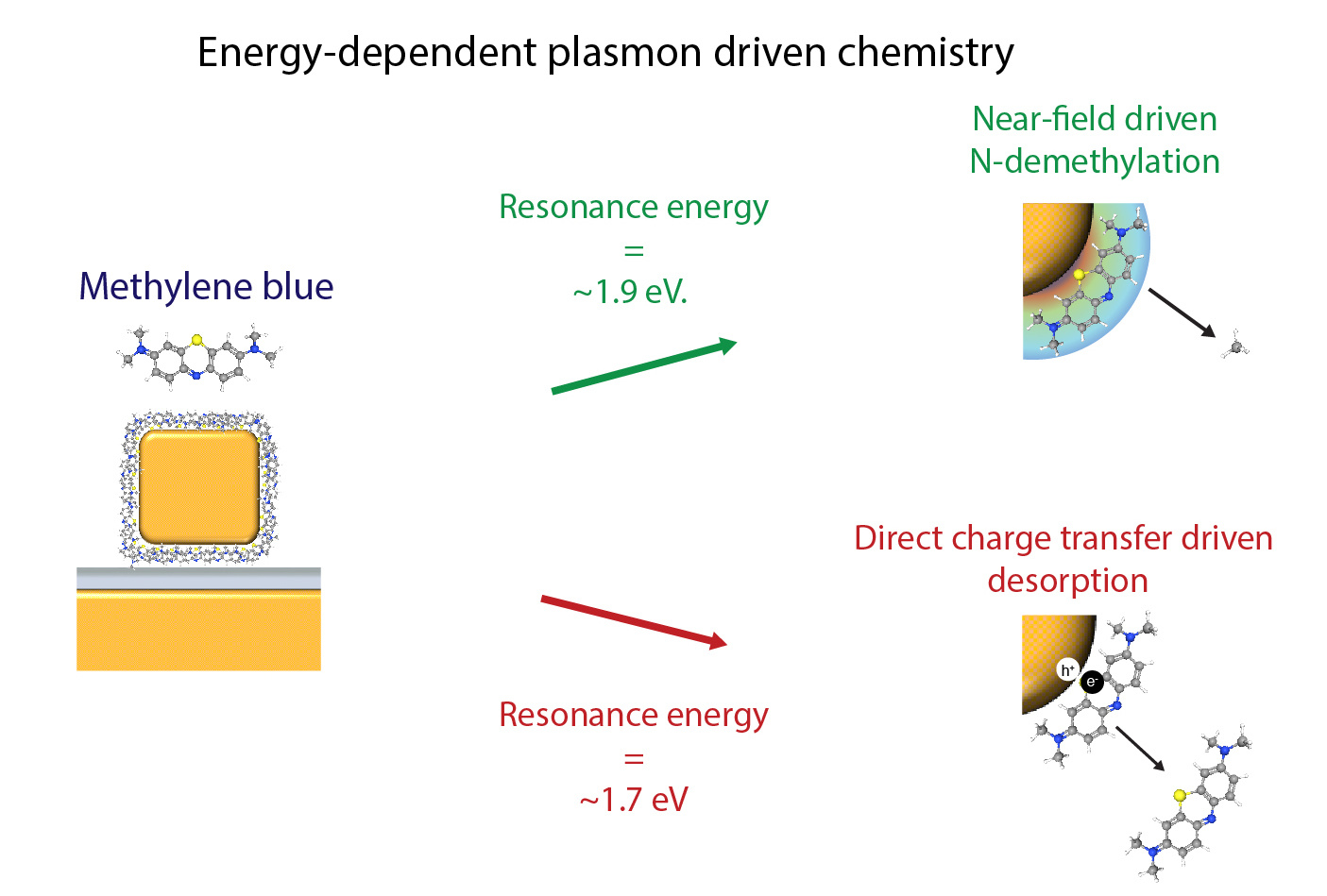 Energy-dependent plasmon driven chemistry

Methylene blue

Resonance energy
=
~1.9 eV.

Near-field driven
N-demethylation

Resonance energy
=
~1.7 eV

Direct charge transfer driven desorption

$h^+$ $e^-$